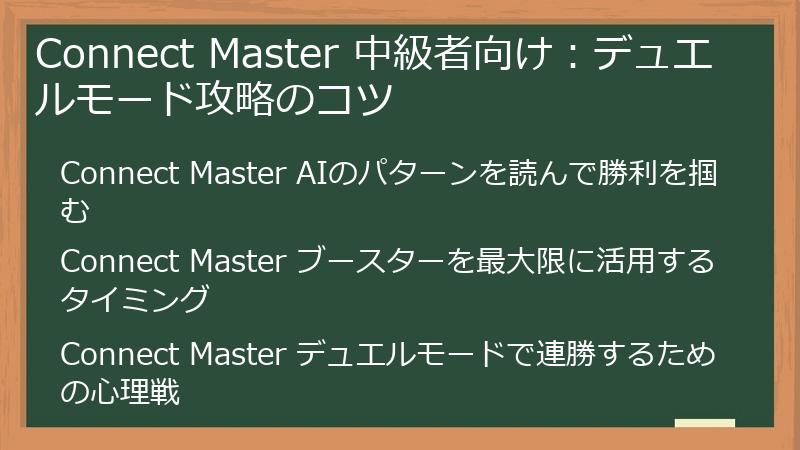 Connect Master 中級者向け：デュエルモード攻略のコツ

Connect Master AIのパターンを読んで勝利を掴む

Connect Master ブースターを最大限に活用するタイミング

Connect Master デュエルモードで連勝するための心理戦